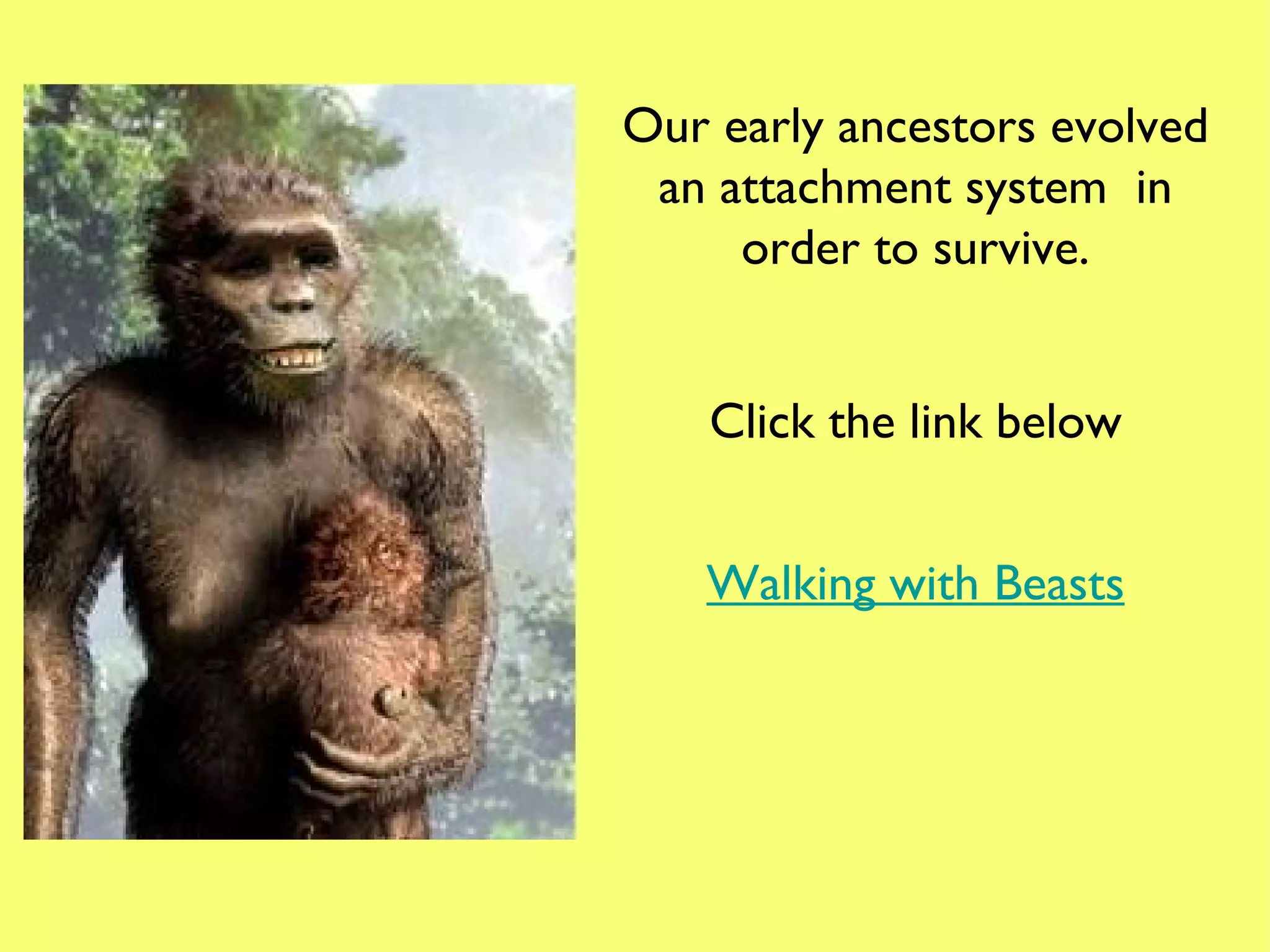 Our early ancestors evolved an attachment system in order to survive.

Click the link below

Walking with Beasts